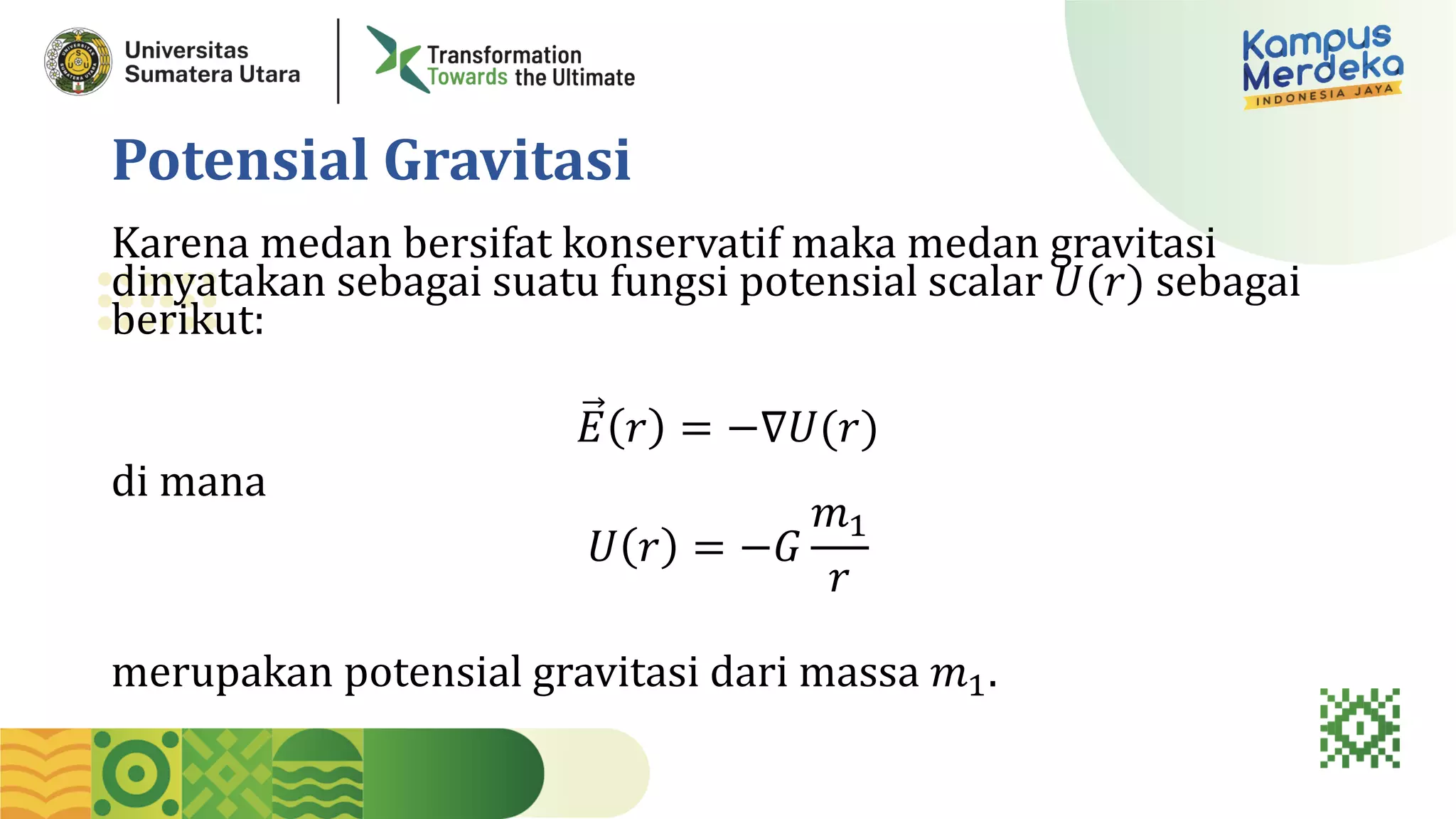 Universitas Sumatera Utara

Transformation Towards the Ultimate

Kampus Merdeka
INDONESIA JAYA

Potensial Gravitasi

Karena medan bersifat konservatif maka medan gravitasi dinyatakan sebagai suatu fungsi potensial scalar $U(r)$ sebagai berikut:

$\vec{E}(r) = -\nabla U(r)$

di mana

$U(r) = -G\frac{m_1}{r}$

merupakan potensial gravitasi dari massa $m_1$.